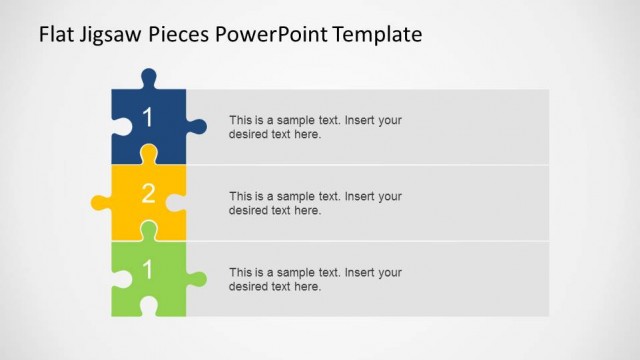 Flat Jigsaw Pieces PowerPoint Template

1

This is a sample text. Insert your desired text here.

2

This is a sample text. Insert your desired text here.

1

This is a sample text. Insert your desired text here.